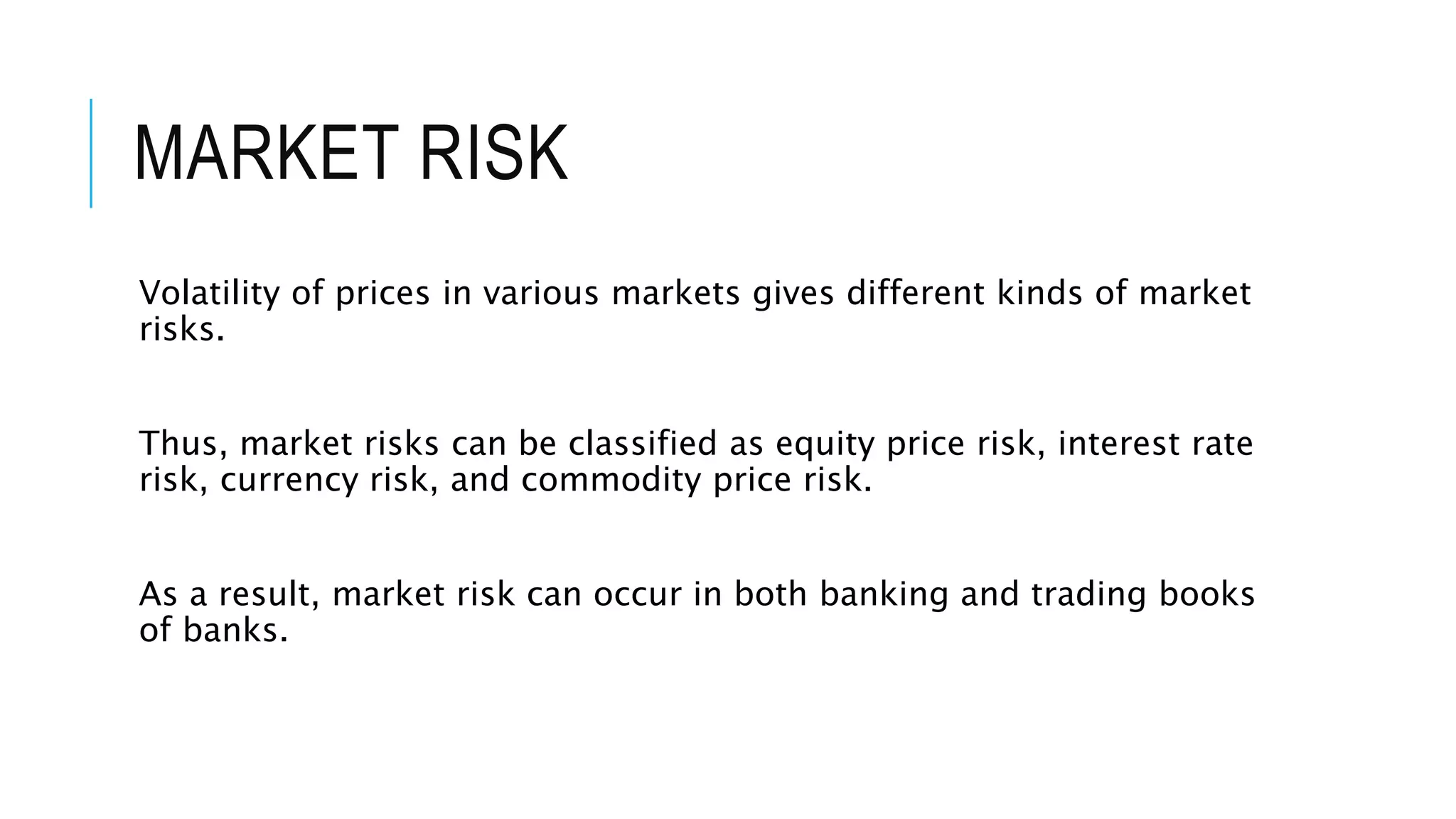 MARKET RISK

Volatility of prices in various markets gives different kinds of market risks.

Thus, market risks can be classified as equity price risk, interest rate risk, currency risk, and commodity price risk.

As a result, market risk can occur in both banking and trading books of banks.